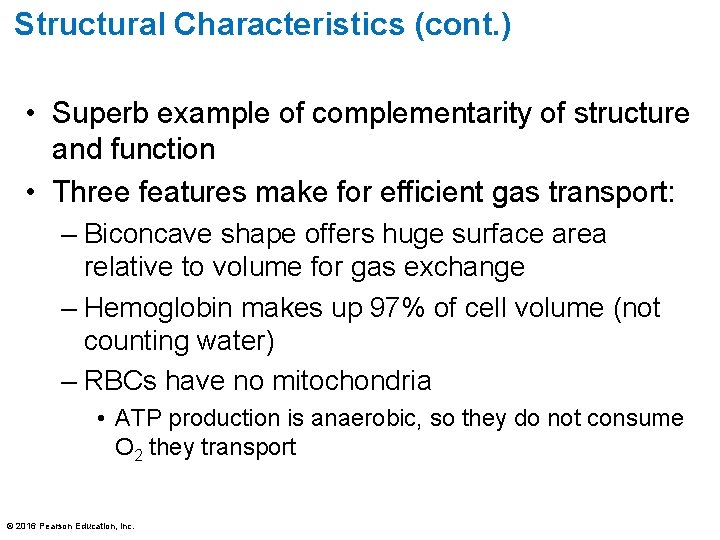 Structural Characteristics (cont.)

• Superb example of complementarity of structure and function

• Three features make for efficient gas transport:

– Biconcave shape offers huge surface area relative to volume for gas exchange

– Hemoglobin makes up 97% of cell volume (not counting water)

– RBCs have no mitochondria

• ATP production is anaerobic, so they do not consume $O_2$ they transport

© 2016 Pearson Education, Inc.